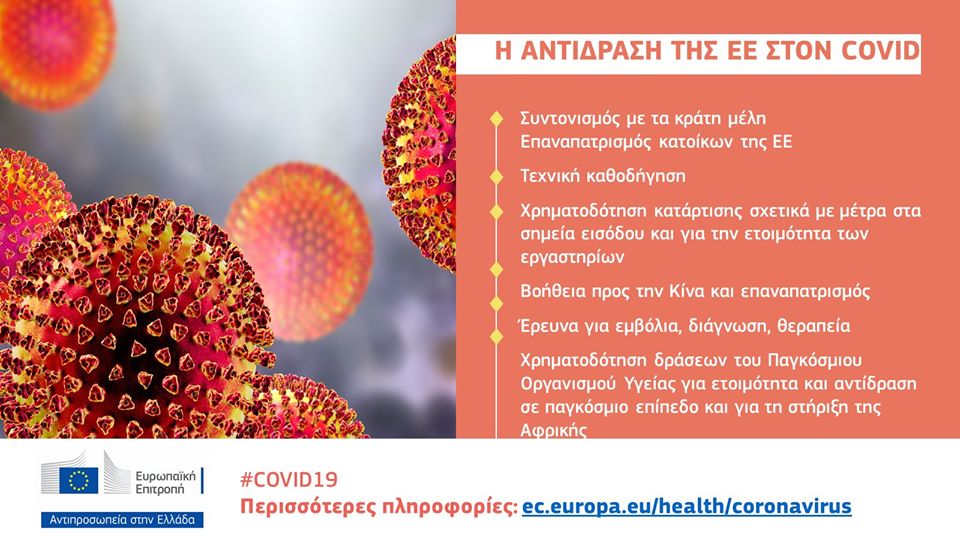 Η ΑΝΤΙΔΡΑΣΗ ΤΗΣ ΕΕ ΣΤΟΝ COVID

Συντονισμός με τα κράτη μέλη
Επαναπατρισμός κατοίκων της ΕΕ

Τεχνική καθοδήγηση

Χρηματοδότηση κατάρτισης σχετικά με μέτρα στα σημεία εισόδου και για την ετοιμότητα των εργαστηρίων

Βοήθεια προς την Κίνα και επαναπατρισμός

Έρευνα για εμβόλια, διάγνωση, θεραπεία

Χρηματοδότηση δράσεων του Παγκόσμιου Οργανισμού Υγείας για ετοιμότητα και αντίδραση σε παγκόσμιο επίπεδο και για τη στήριξη της Αφρικής

Ευρωπαϊκή Επιτροπή
Αντιπροσωπεία στην Ελλάδα

#COVID19
Περισσότερες πληροφορίες: ec.europa.eu/health/coronavirus